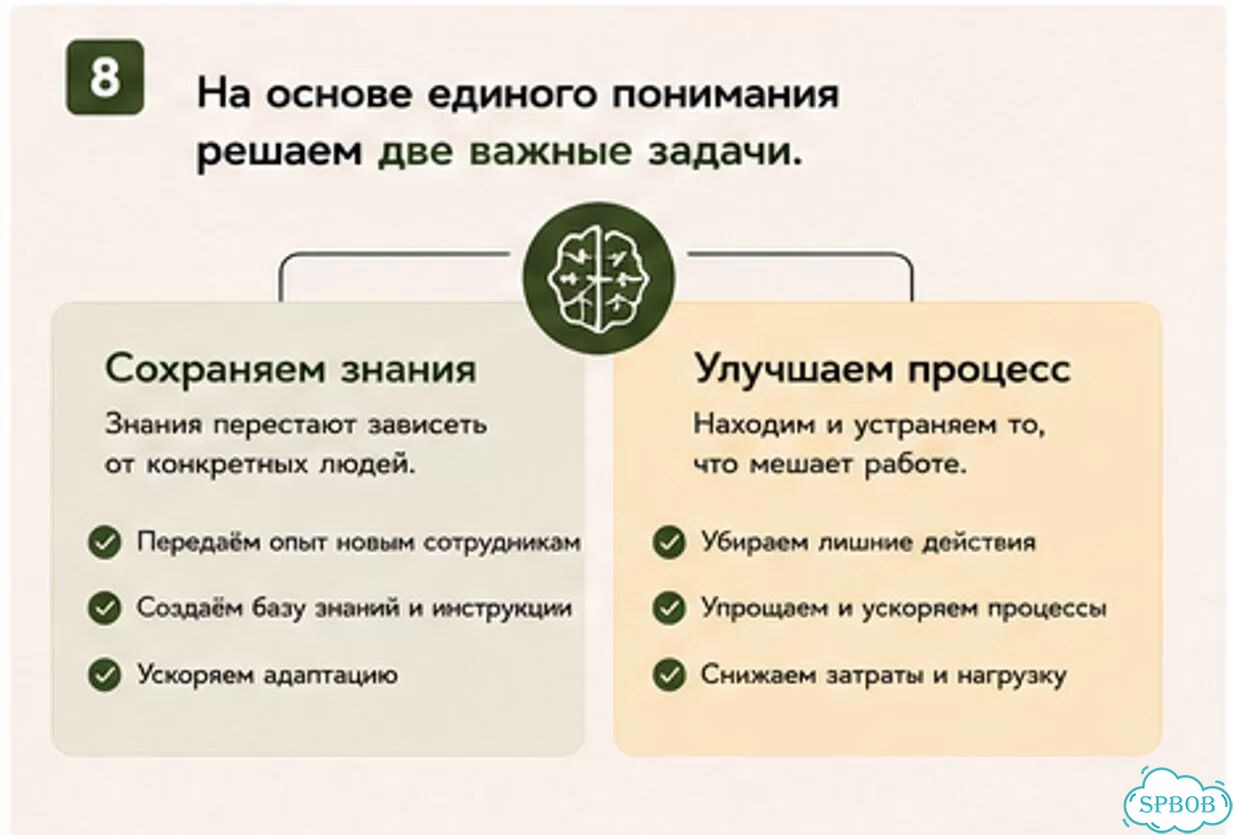 8

На основе единого понимания решаем две важные задачи.

Сохраняем знания

Знания перестают зависеть от конкретных людей.

Передаём опыт новым сотрудникам

Создаём базу знаний и инструкции

Ускоряем адаптацию

Улучшаем процесс

Находим и устраняем то, что мешает работе.

Убираем лишние действия

Упрощаем и ускоряем процессы

Снижаем затраты и нагрузку

SPBOB